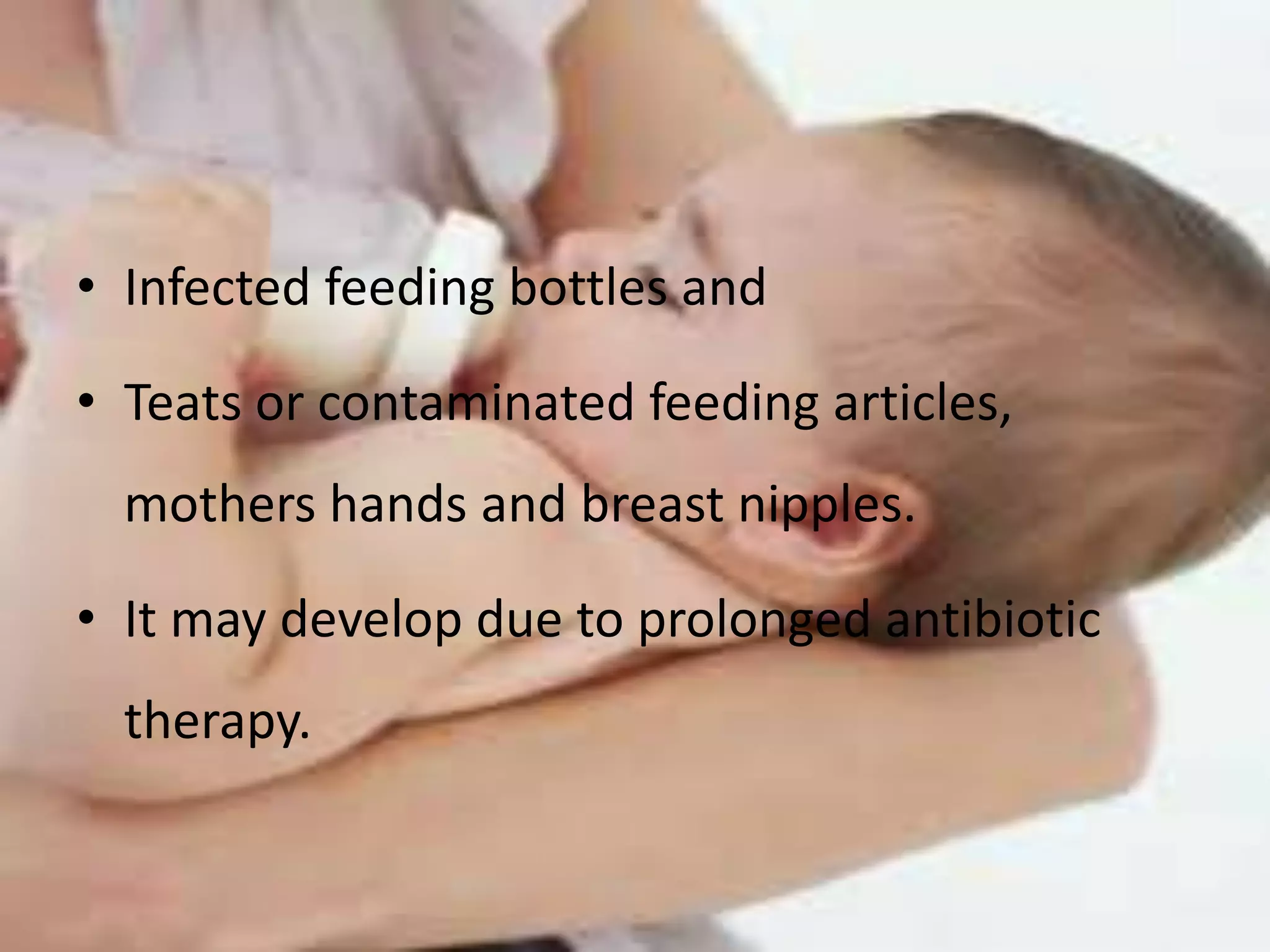 • Infected feeding bottles and

• Teats or contaminated feeding articles, mothers hands and breast nipples.

• It may develop due to prolonged antibiotic therapy.